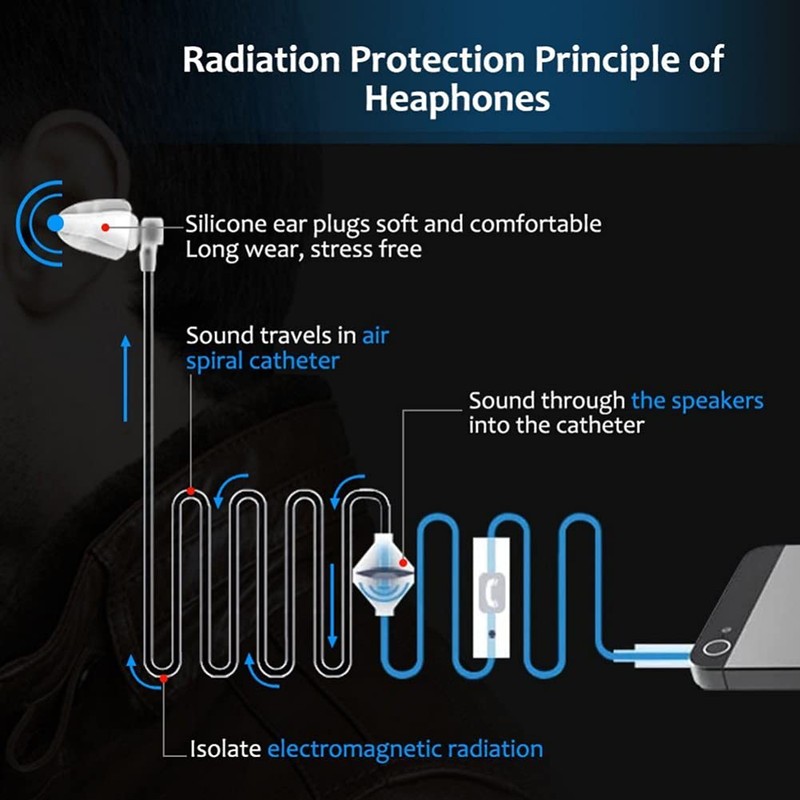 Radiation Protection Principle of Heaphones

Silicone ear plugs soft and comfortable
Long wear, stress free

Sound travels in air spiral catheter

Sound through the speakers into the catheter

Isolate electromagnetic radiation